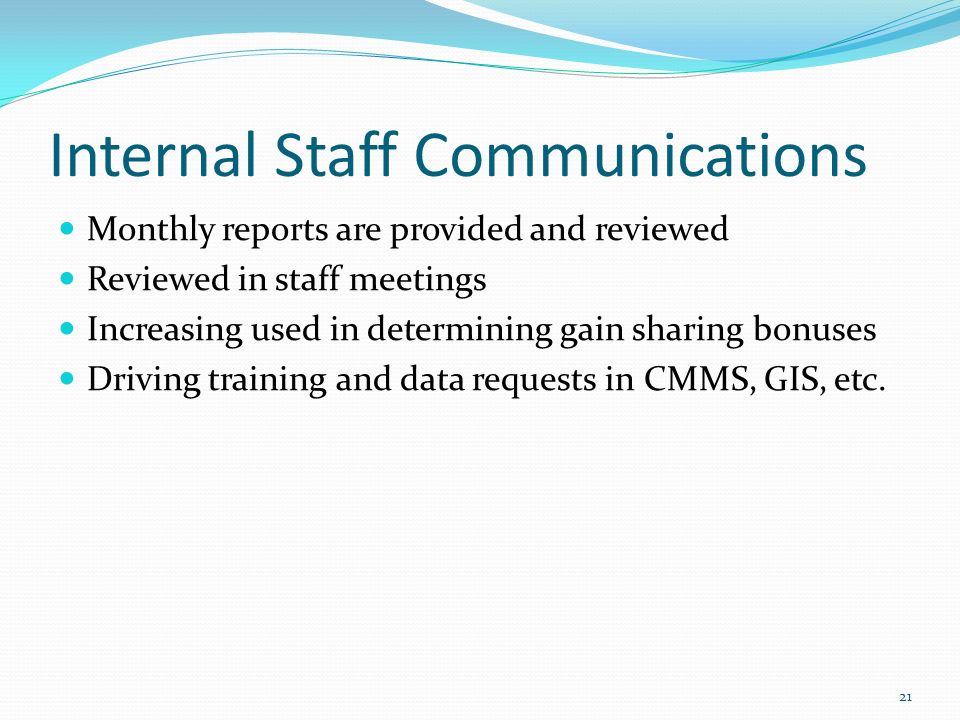 Internal Staff Communications

- Monthly reports are provided and reviewed
- Reviewed in staff meetings
- Increasing used in determining gain sharing bonuses
- Driving training and data requests in CMMS, GIS, etc.

21